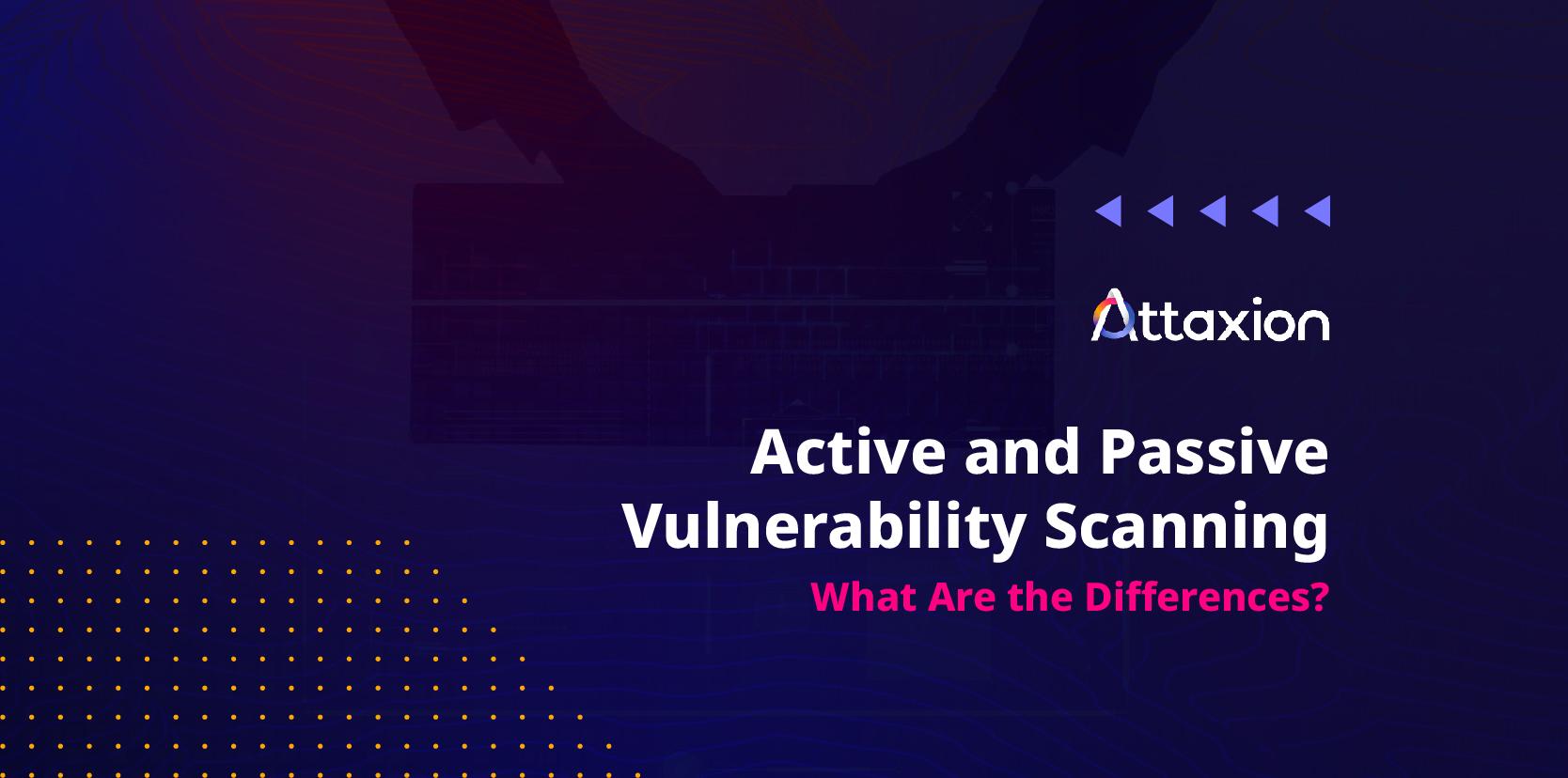 Attaxion

Active and Passive Vulnerability Scanning

What Are the Differences?